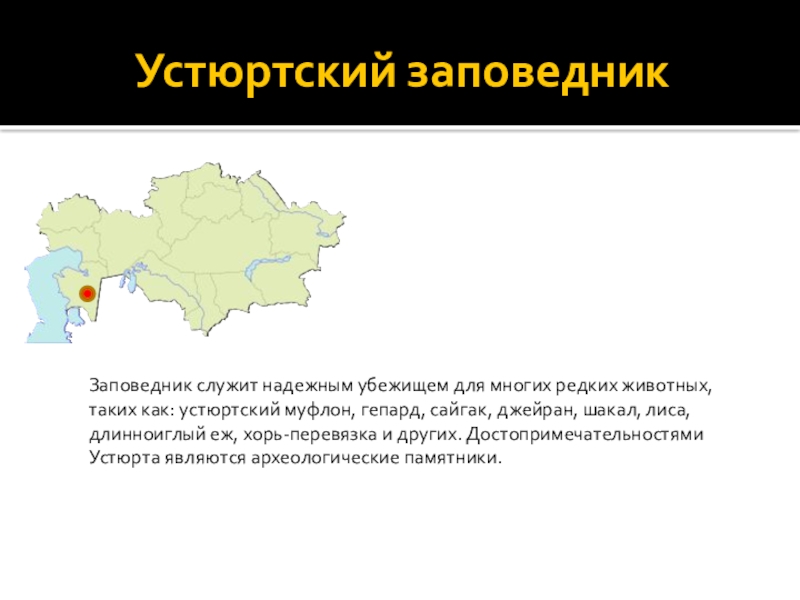 Устюртский заповедник

Заповедник служит надежным убежищем для многих редких животных, таких как: устюртский муфлон, гепард, сайгак, джейран, шакал, лиса, длинноиглый еж, хорь-перевязка и других. Достопримечательностями Устюрта являются археологические памятники.